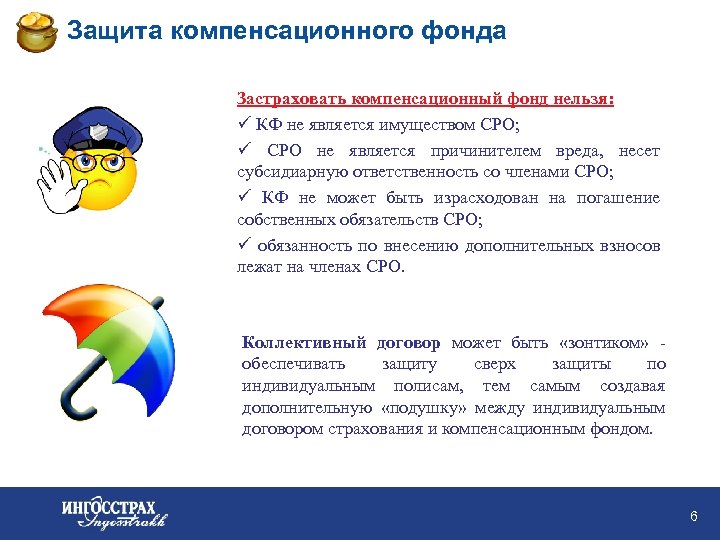 Защита компенсационного фонда

Застраховать компенсационный фонд нельзя:

✓ КФ не является имуществом СРО;

✓ СРО не является причинителем вреда, несет субсидиарную ответственность со членами СРО;

✓ КФ не может быть израсходован на погашение собственных обязательств СРО;

✓ обязанность по внесению дополнительных взносов лежат на членах СРО.

Коллективный договор может быть «зонтиком» - обеспечивать защиту сверх защиты по индивидуальным полисам, тем самым создавая дополнительную «подушку» между индивидуальным договором страхования и компенсационным фондом.

ИНГОССТРАХ Ingosstrakh

6